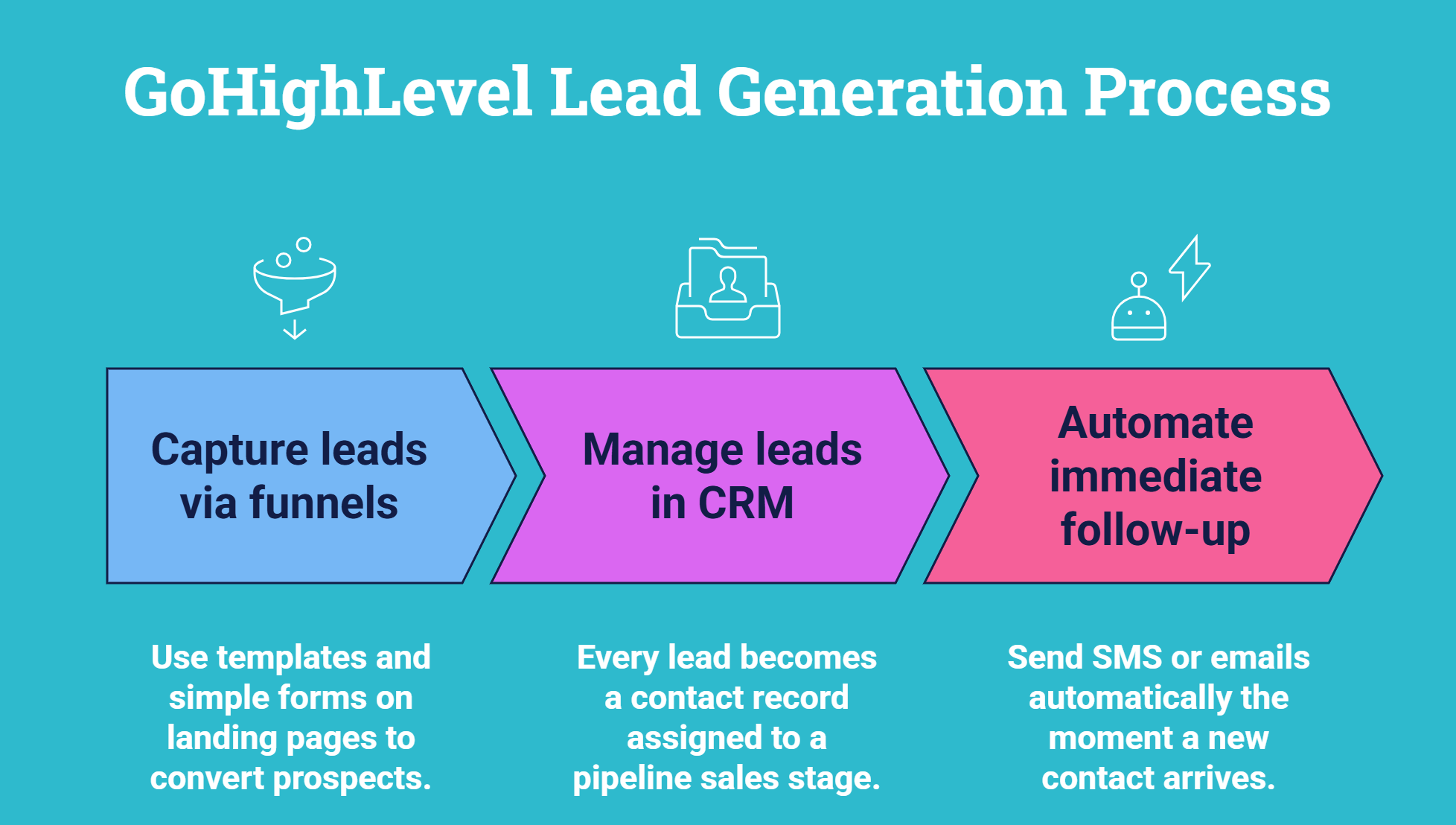 GoHighLevel Lead Generation Process

Capture leads via funnels

Manage leads in CRM

Automate immediate follow-up

Use templates and simple forms on landing pages to convert prospects.

Every lead becomes a contact record assigned to a pipeline sales stage.

Send SMS or emails automatically the moment a new contact arrives.